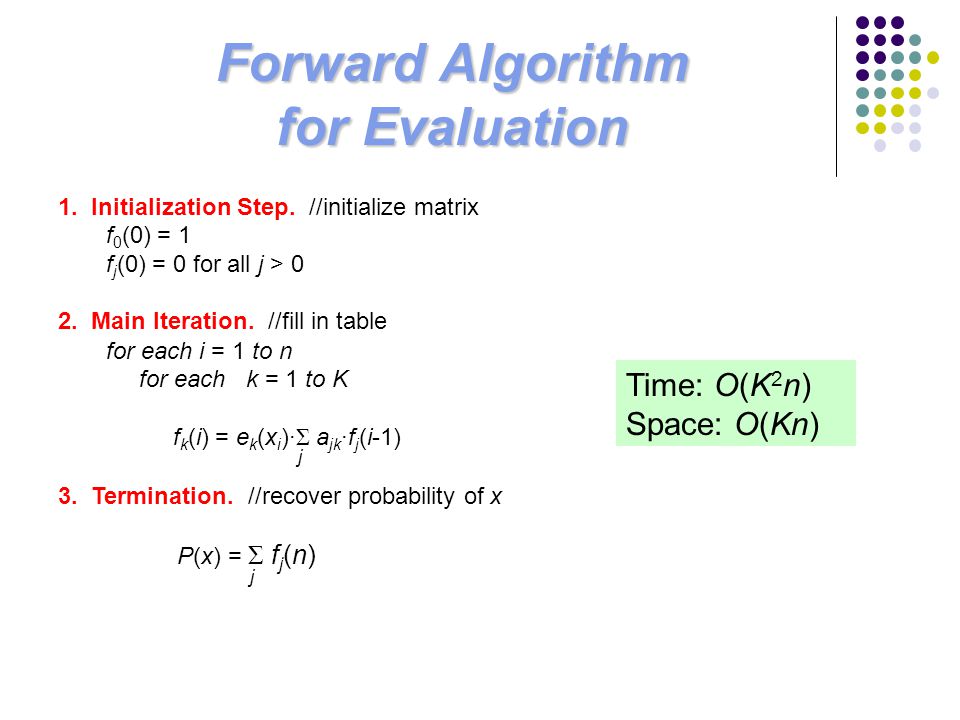 Forward Algorithm for Evaluation

1. Initialization Step. //initialize matrix
$f_0(0) = 1$
$f_j(0) = 0$ for all $j > 0$

2. Main Iteration. //fill in table
for each $i = 1$ to $n$
for each $k = 1$ to $K$

$f_k(i) = e_k(x_i) \cdot \sum_j a_{jk} \cdot f_j(i-1)$

3. Termination. //recover probability of $x$

$P(x) = \sum_j f_j(n)$

Time: $O(K^2n)$
Space: $O(Kn)$